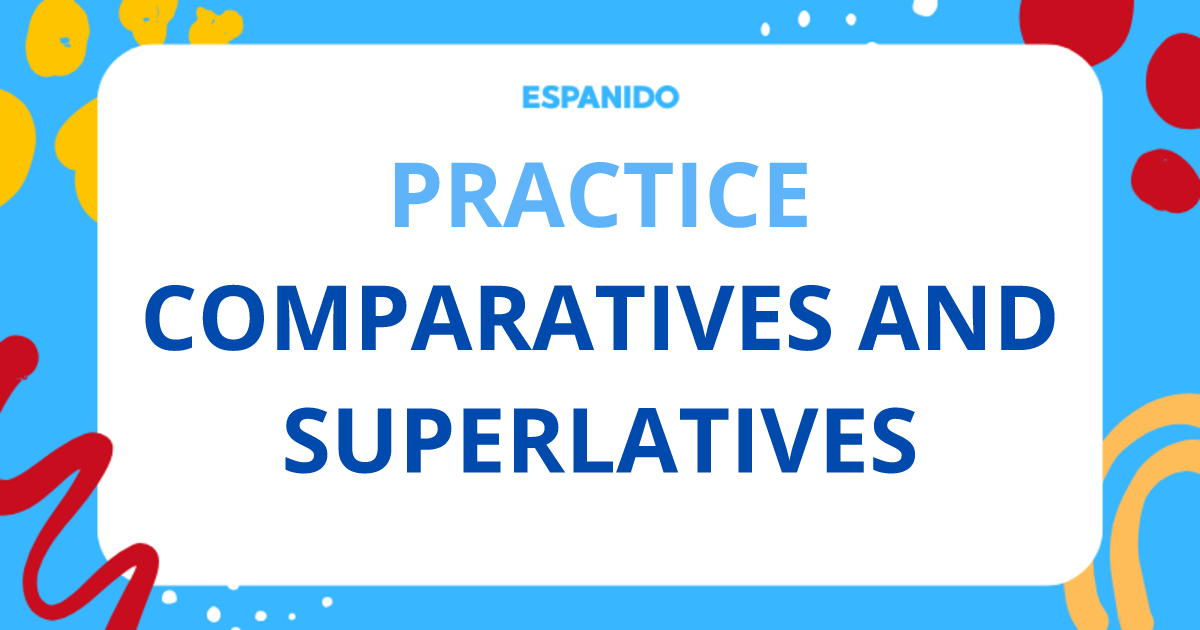 ESPANIDO

PRACTICE

COMPARATIVES AND SUPERLATIVES